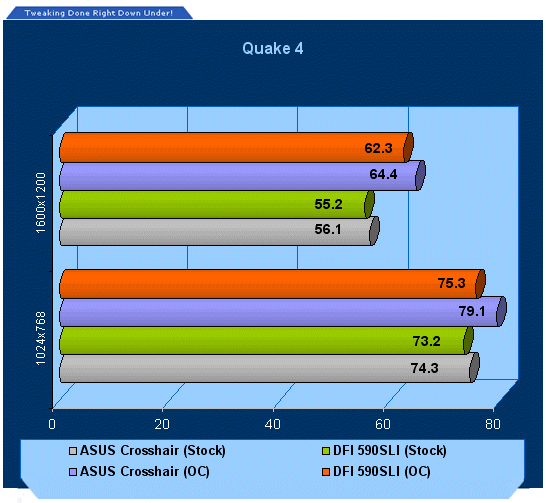 Tweaking Done Right Down Under!

Quake 4

1600x1200

62.3

64.4

55.2

56.1

1024x768

75.3

79.1

73.2

74.3

0
20
40
60
80

ASUS Crosshair (Stock)
DFI 590SLI (Stock)
ASUS Crosshair (OC)
DFI 590SLI (OC)